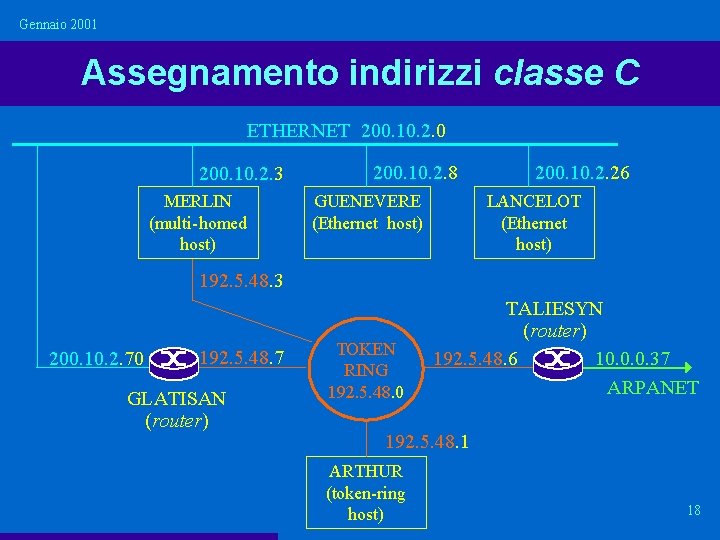 Gennaio 2001

Assegnamento indirizzi classe C

ETHERNET 200.10.2.0

200.10.2.3

200.10.2.8

200.10.2.26

MERLIN (multi-homed host)

GUENEVERE (Ethernet host)

LANCELOT (Ethernet host)

192.5.48.3

TALIESYN (router)

200.10.2.70

192.5.48.7

TOKEN RING 192.5.48.0

192.5.48.6

10.0.0.37

ARPANET

GLATISAN (router)

192.5.48.1

ARTHUR (token-ring host)

18